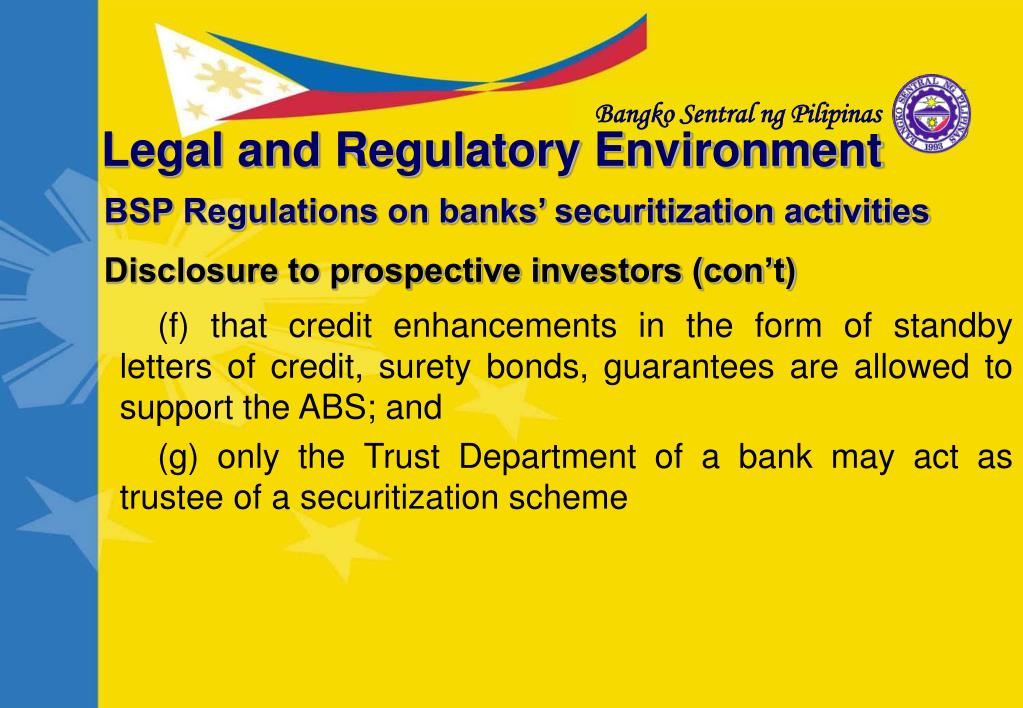 Bangko Sentral ng Pilipinas

BANGKO SENTRAL NG PILIPINAS 1993

Legal and Regulatory Environment

BSP Regulations on banks' securitization activities

Disclosure to prospective investors (con't)

(f) that credit enhancements in the form of standby letters of credit, surety bonds, guarantees are allowed to support the ABS; and

(g) only the Trust Department of a bank may act as trustee of a securitization scheme